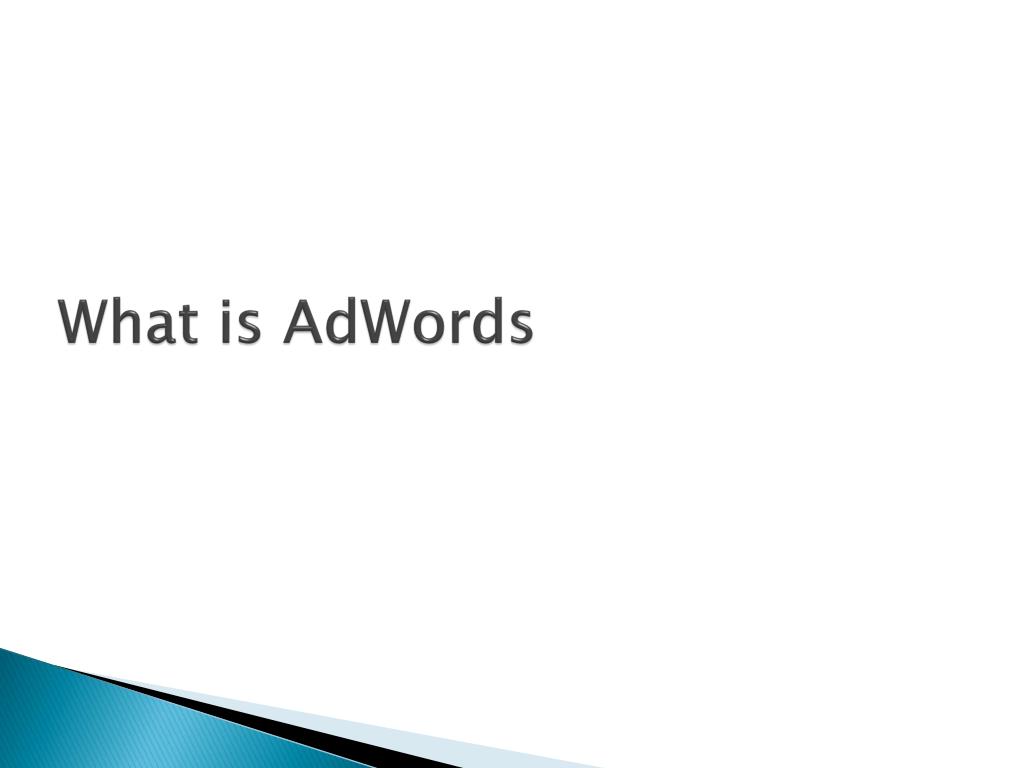 What is AdWords